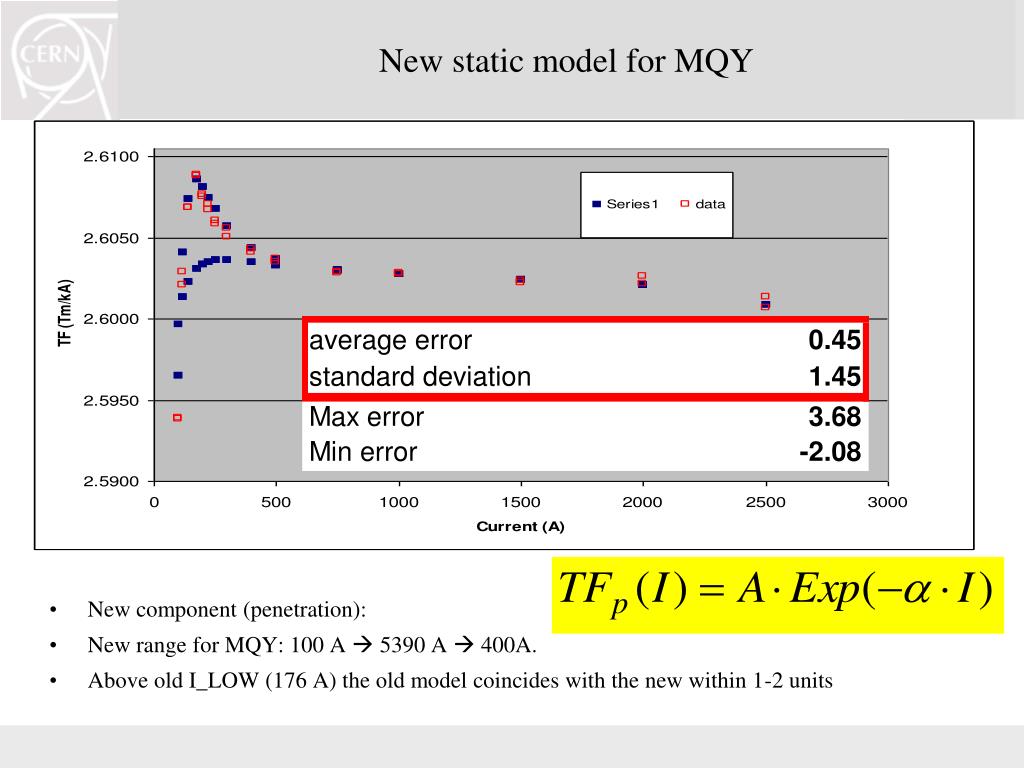 CERN

New static model for MQY

2.6100
2.6050
2.6000
2.5950
2.5900

TF (Tm/kA)

Series1 data

| average error | 0.45 |
|---|---|
| standard deviation | 1.45 |
| Max error | 3.68 |
| Min error | -2.08 |

0 500 1000 1500 2000 2500 3000

Current (A)

$TF_p(I) = A \cdot Exp(-\alpha \cdot I)$

• New component (penetration):

• New range for MQY: 100 A → 5390 A → 400A.

• Above old I_LOW (176 A) the old model coincides with the new within 1-2 units